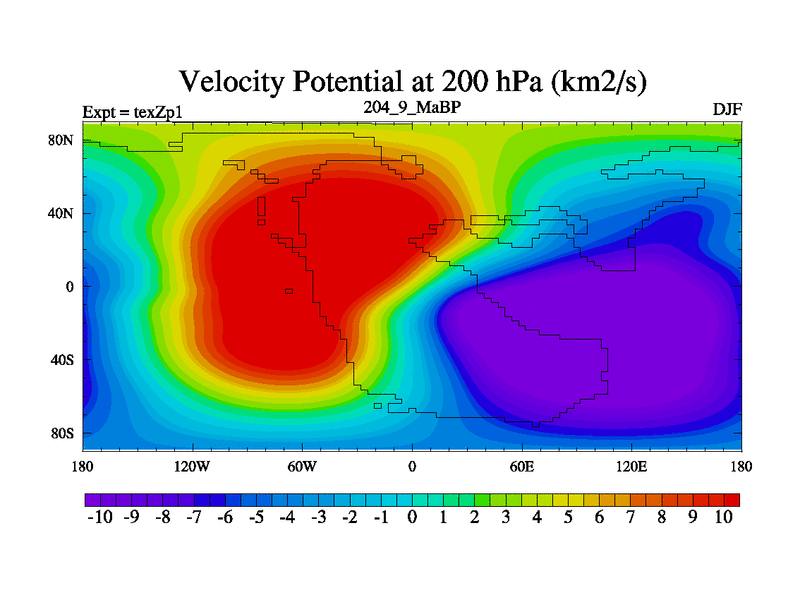 Velocity Potential at 200 hPa (km2/s)

Expt = texZp1

204_9_MaBP

DJF

80N
40N
0
40S
80S

180 120W 60W 0 60E 120E 180

-10 -9 -8 -7 -6 -5 -4 -3 -2 -1 0 1 2 3 4 5 6 7 8 9 10